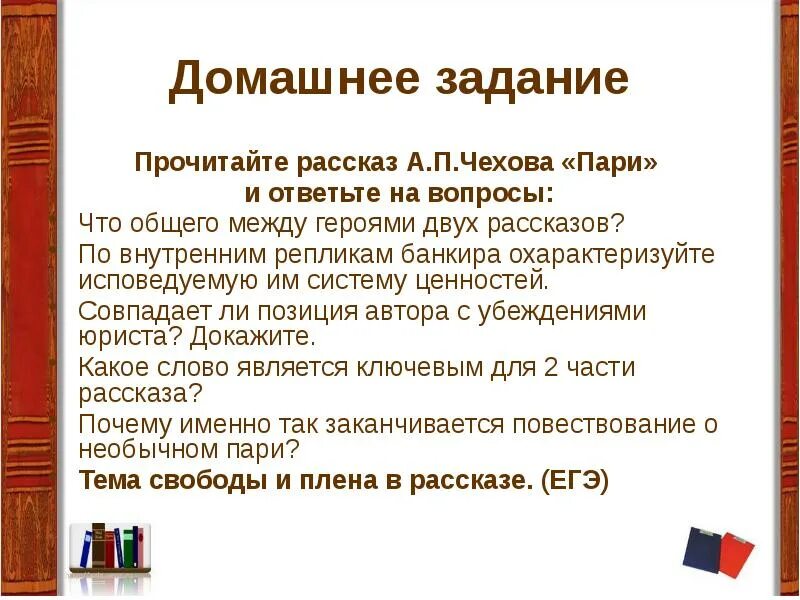 Домашнее задание

Прочитайте рассказ А.П.Чехова «Пари» и ответьте на вопросы:

Что общего между героями двух рассказов?

По внутренним репликам банкира охарактеризуйте исповедуемую им систему ценностей.

Совпадает ли позиция автора с убеждениями юриста? Докажите.

Какое слово является ключевым для 2 части рассказа?

Почему именно так заканчивается повествование о необычном пари?

Тема свободы и плена в рассказе. (ЕГЭ)